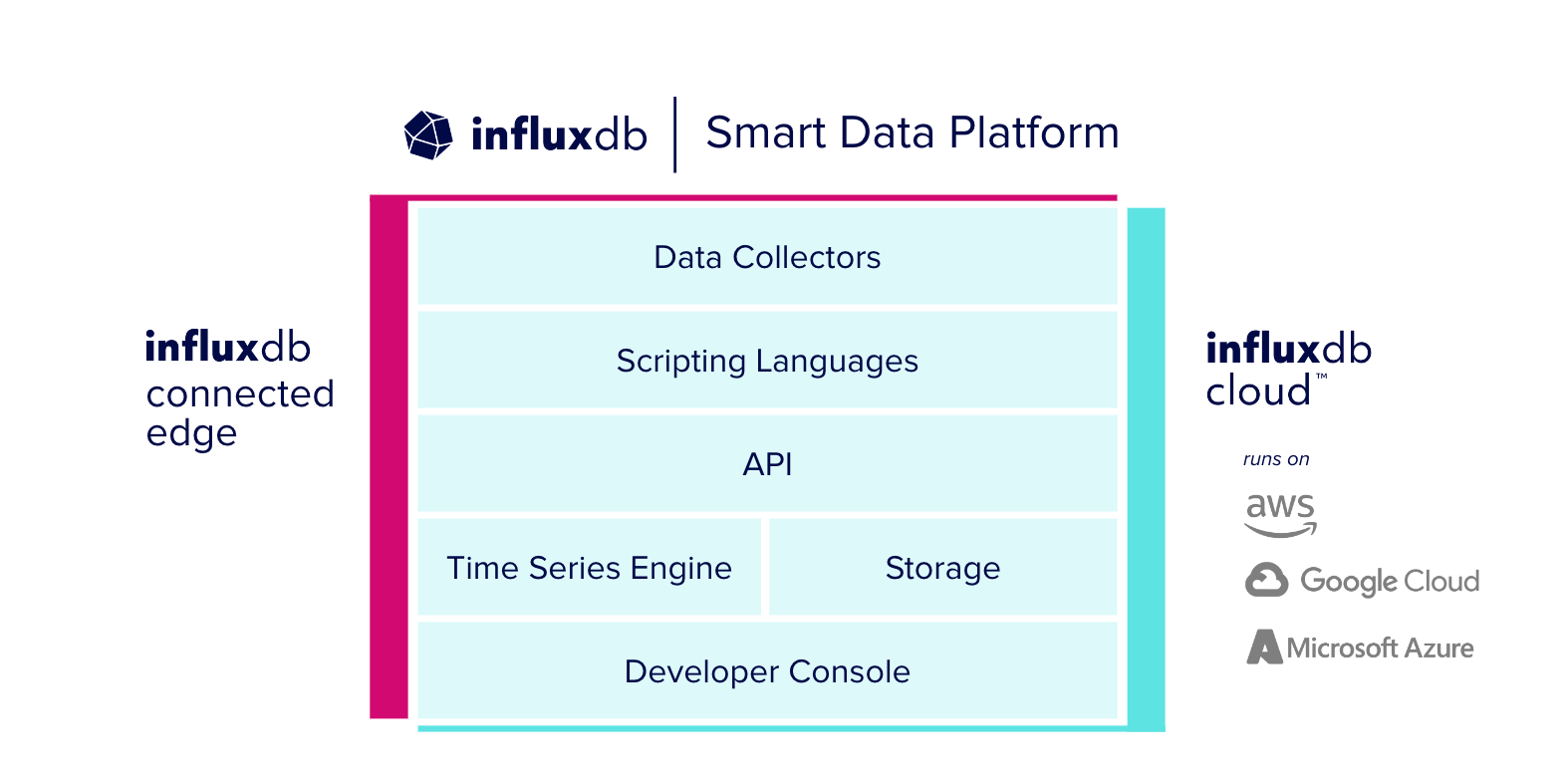 influxdb | Smart Data Platform

influxdb
connected
edge

Data Collectors

Scripting Languages

API

Time Series Engine

Storage

Developer Console

influxdb
cloud™

runs on

aws

Google Cloud

Microsoft Azure